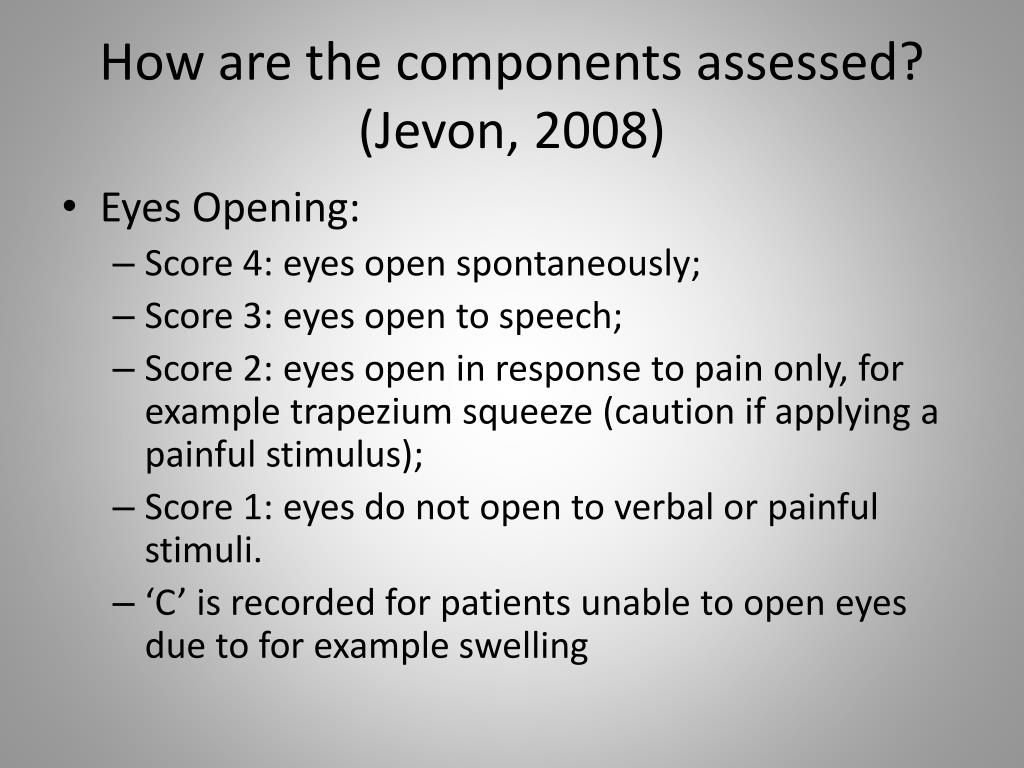 How are the components assessed? (Jevon, 2008)

• Eyes Opening:
– Score 4: eyes open spontaneously;
– Score 3: eyes open to speech;
– Score 2: eyes open in response to pain only, for example trapezium squeeze (caution if applying a painful stimulus);
– Score 1: eyes do not open to verbal or painful stimuli.
– ‘C’ is recorded for patients unable to open eyes due to for example swelling